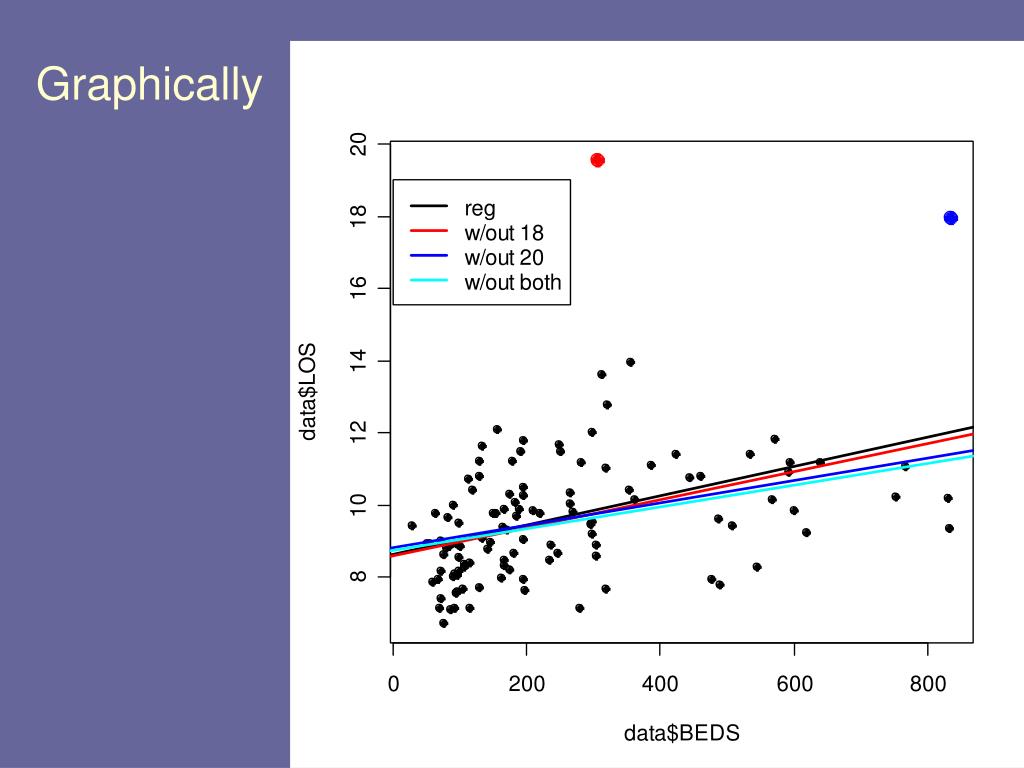 Graphically

reg
w/out 18
w/out 20
w/out both

data$LOS

20
18
16
14
12
10
8

0
200
400
600
800

data$BEDS